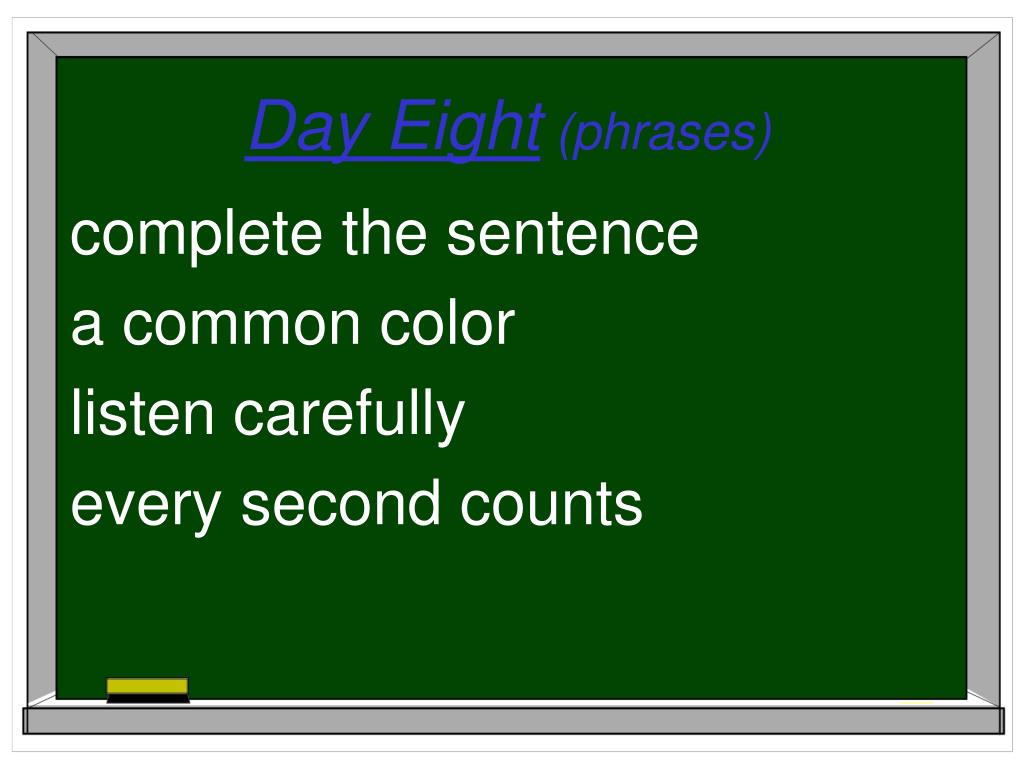 Day Eight (phrases)

complete the sentence
a common color
listen carefully
every second counts